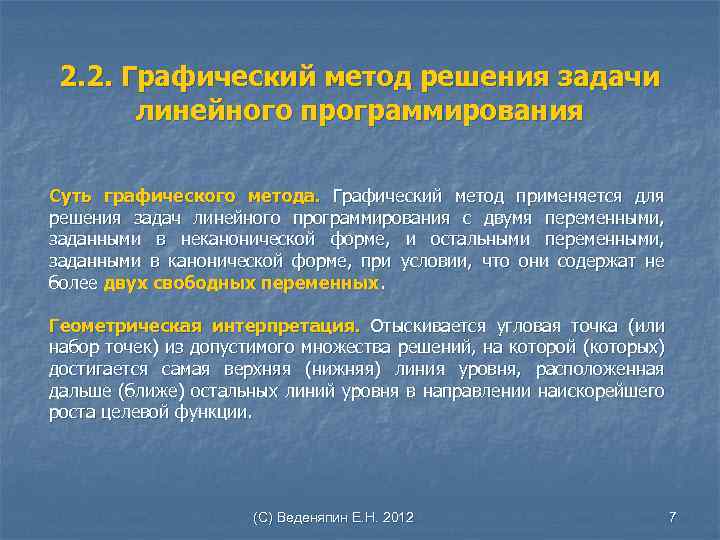 2.2. Графический метод решения задачи линейного программирования

Суть графического метода. Графический метод применяется для решения задач линейного программирования с двумя переменными, заданными в неканонической форме, и остальными переменными, заданными в канонической форме, при условии, что они содержат не более двух свободных переменных.

Геометрическая интерпретация. Отыскивается угловая точка (или набор точек) из допустимого множества решений, на которой (которых) достигается самая верхняя (нижняя) линия уровня, расположенная дальше (ближе) остальных линий уровня в направлении наискорейшего роста целевой функции.

(С) Веденяпин Е.Н. 2012

7